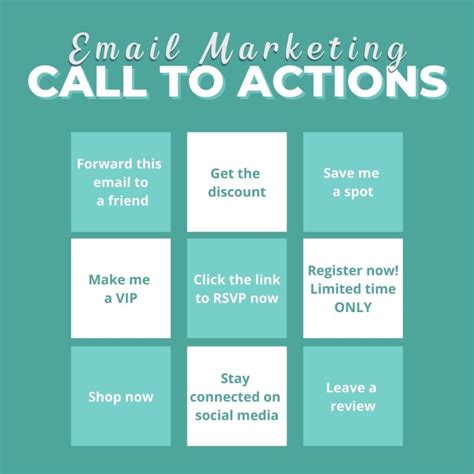 Email Marketing
CALL TO ACTIONS

Forward this email to a friend

Get the discount

Save me a spot

Make me a VIP

Click the link to RSVP now

Register now! Limited time ONLY

Shop now

Stay connected on social media

Leave a review